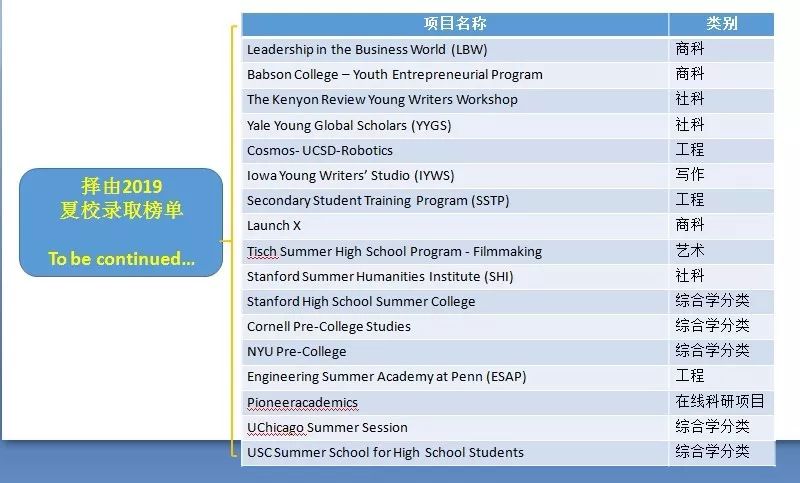 择由2019
夏校录取榜单

To be continued...

| 项目名称 | 类别 |
|---|---|
| Leadership in the Business World (LBW) | 商科 |
| Babson College – Youth Entrepreneurial Program | 商科 |
| The Kenyon Review Young Writers Workshop | 社科 |
| Yale Young Global Scholars (YYGS) | 社科 |
| Cosmos- UCSD-Robotics | 工程 |
| Iowa Young Writers' Studio (IYWS) | 写作 |
| Secondary Student Training Program (SSTP) | 工程 |
| Launch X | 商科 |
| Tisch Summer High School Program - Filmmaking | 艺术 |
| Stanford Summer Humanities Institute (SHI) | 社科 |
| Stanford High School Summer College | 综合学分类 |
| Cornell Pre-College Studies | 综合学分类 |
| NYU Pre-College | 综合学分类 |
| Engineering Summer Academy at Penn (ESAP) | 工程 |
| Pioneeracademics | 在线科研项目 |
| UChicago Summer Session | 综合学分类 |
| USC Summer School for High School Students | 综合学分类 |